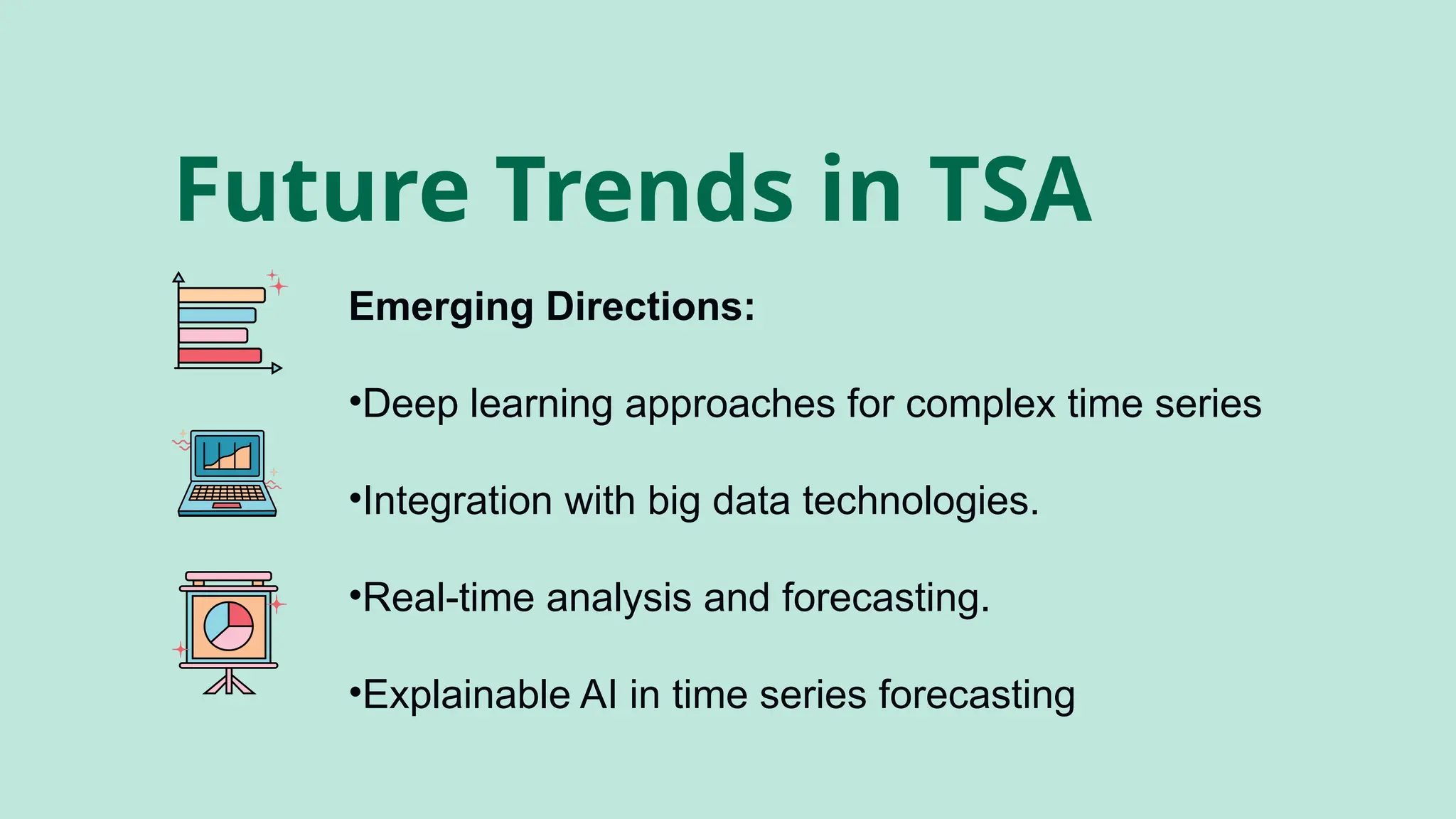 Future Trends in TSA

Emerging Directions:

•Deep learning approaches for complex time series

•Integration with big data technologies.

•Real-time analysis and forecasting.

•Explainable AI in time series forecasting